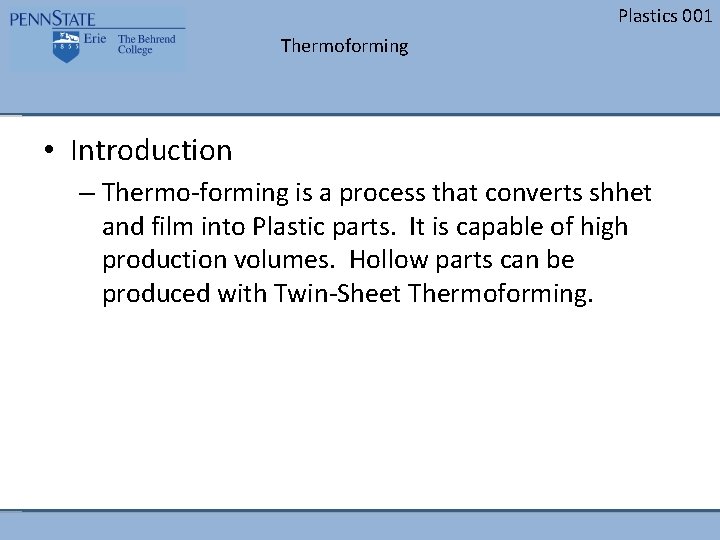 PENNSTATE
1855
Erie The Behrend College

Plastics 001

Thermoforming

• Introduction
– Thermo-forming is a process that converts shhet and film into Plastic parts. It is capable of high production volumes. Hollow parts can be produced with Twin-Sheet Thermoforming.